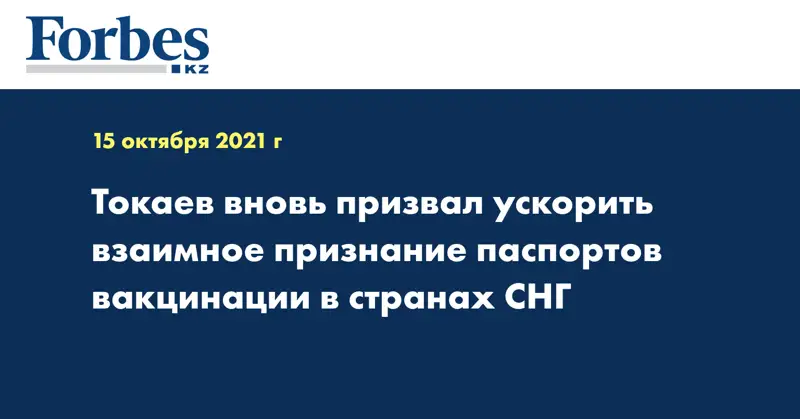 Forbes
KZ

15 октября 2021 г

Токаев вновь призвал ускорить взаимное признание паспортов вакцинации в странах СНГ